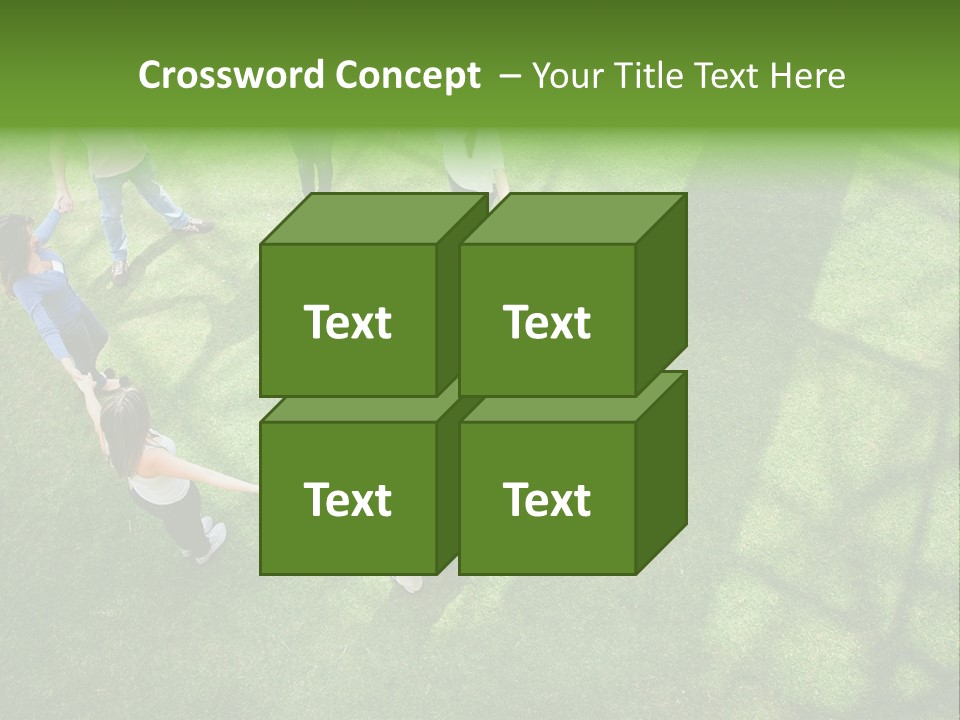 Crossword Concept – Your Title Text Here

Text

Text

Text

Text